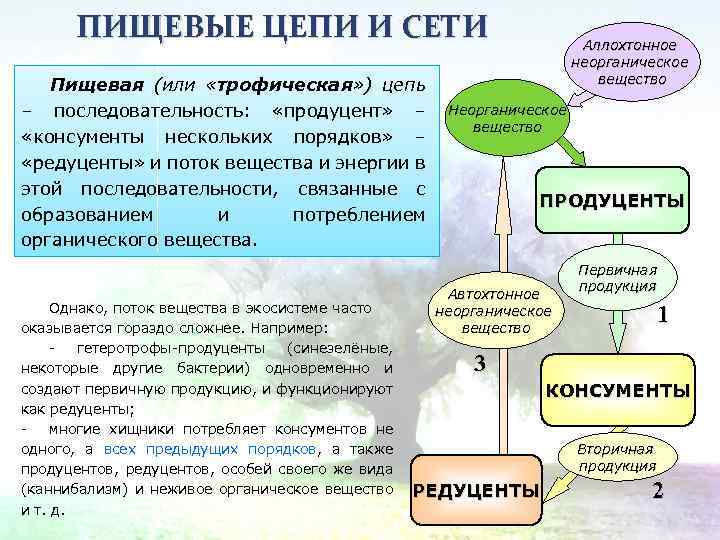 ПИЩЕВЫЕ ЦЕПИ И СЕТИ

Пищевая (или «трофическая») цепь – последовательность: «продуцент» – «консументы нескольких порядков» – «редуценты» и поток вещества и энергии в этой последовательности, связанные с образованием и потреблением органического вещества.

Однако, поток вещества в экосистеме часто оказывается гораздо сложнее. Например:

- гетеротрофы-продуценты (синезелёные, некоторые другие бактерии) одновременно и создают первичную продукцию, и функционируют как редуценты;

- многие хищники потребляет консументов не одного, а всех предыдущих порядков, а также продуцентов, редуцентов, особей своего же вида (каннибализм) и неживое органическое вещество и т. д.

Аллохтонное неорганическое вещество

Неорганическое вещество

ПРОДУЦЕНТЫ

Первичная продукция

1

Автохтонное неорганическое вещество

3

КОНСУМЕНТЫ

Вторичная продукция

2

РЕДУЦЕНТЫ